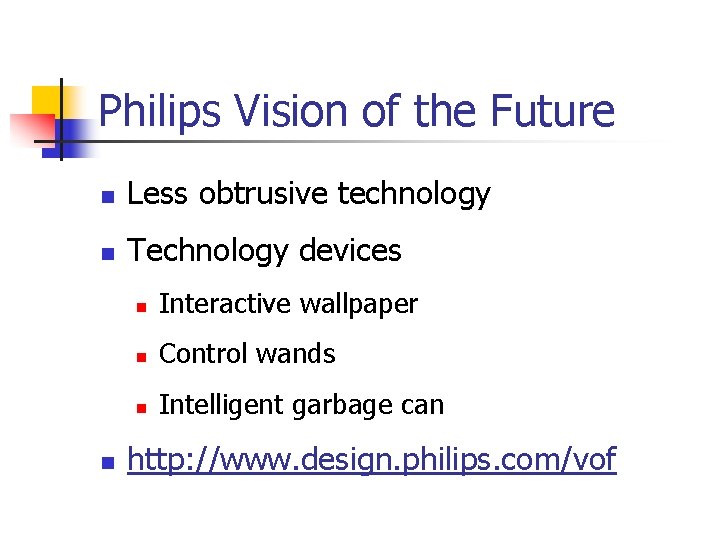 Philips Vision of the Future

- Less obtrusive technology
- Technology devices
  - Interactive wallpaper
  - Control wands
  - Intelligent garbage can
- http://www.design.philips.com/vof